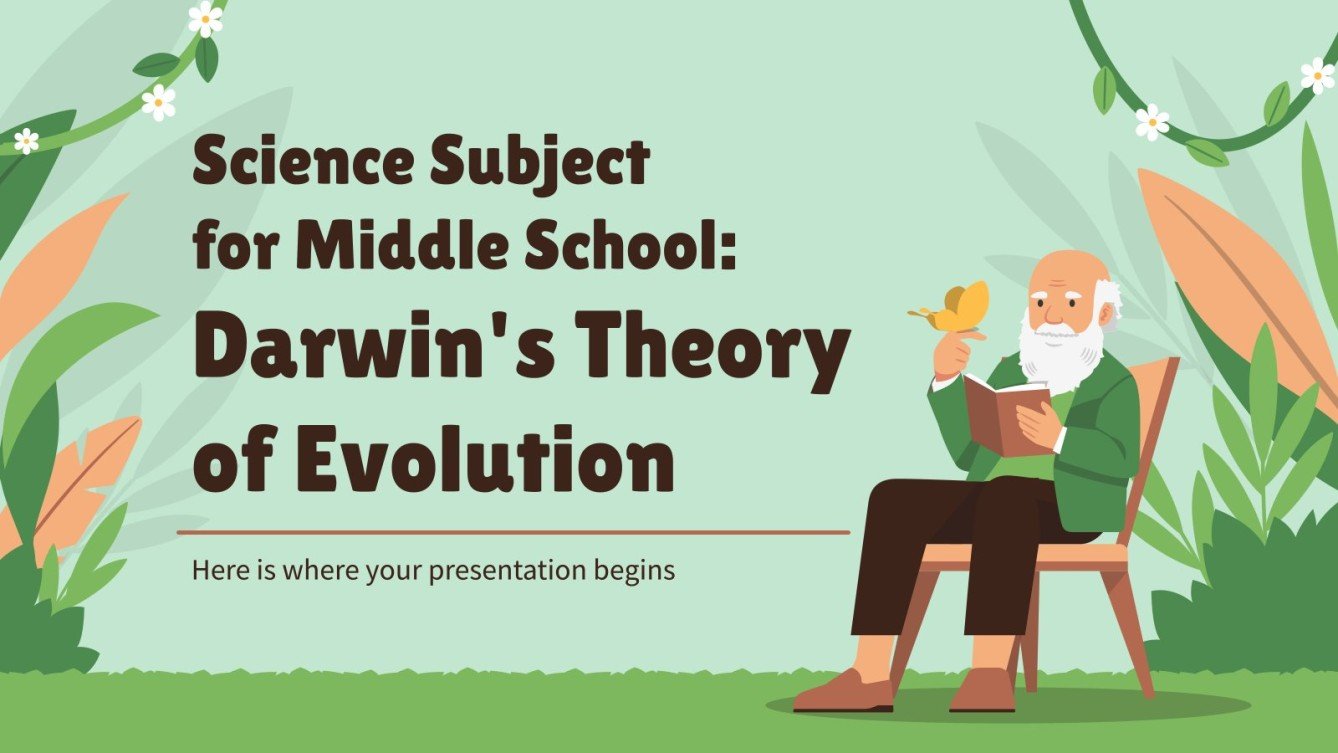 Science Subject for Middle School:
Darwin's Theory of Evolution

Here is where your presentation begins